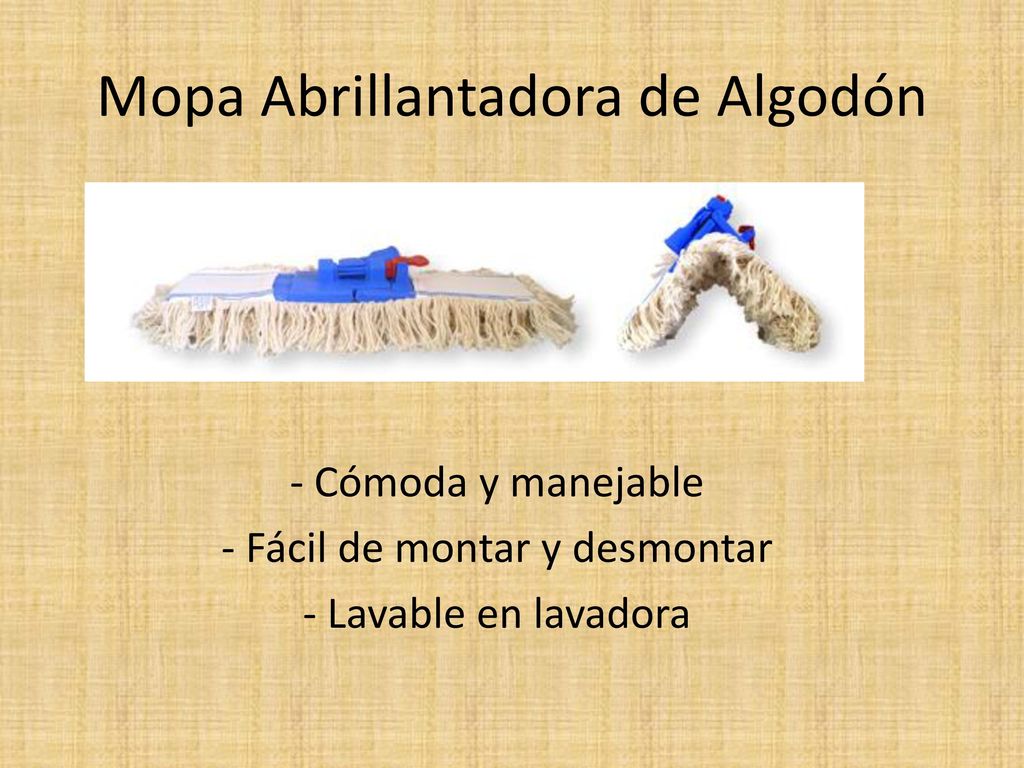 Mopa Abrillantadora de Algodón

- Cómoda y manejable
- Fácil de montar y desmontar
- Lavable en lavadora